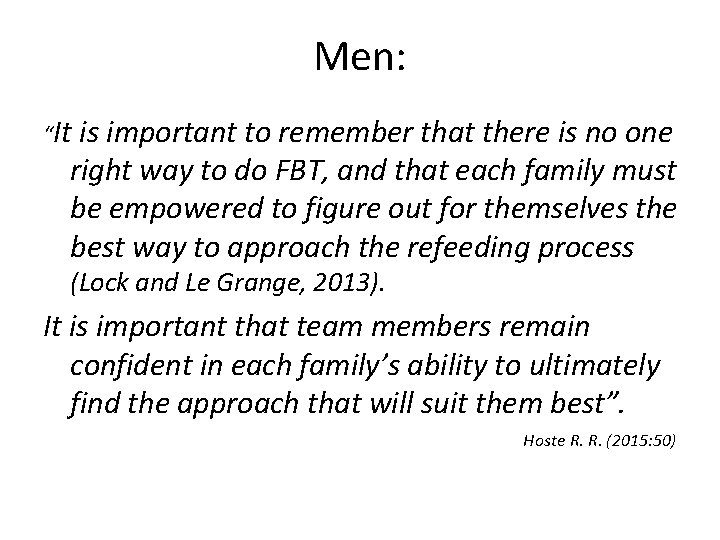 Men:

"It is important to remember that there is no one right way to do FBT, and that each family must be empowered to figure out for themselves the best way to approach the refeeding process (Lock and Le Grange, 2013).

It is important that team members remain confident in each family's ability to ultimately find the approach that will suit them best".

Hoste R. R. (2015:50)